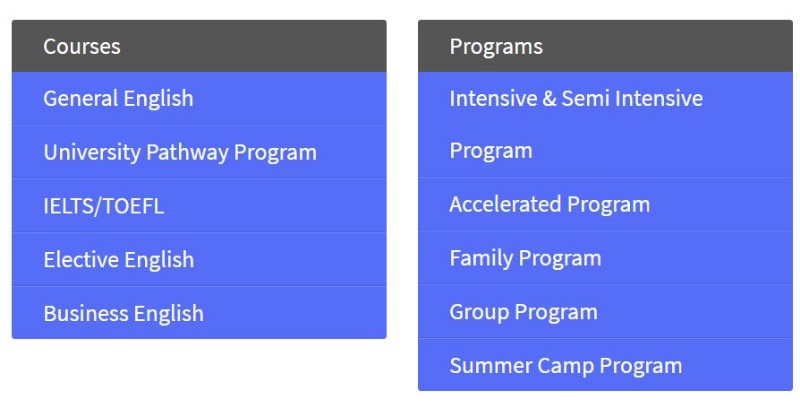 Courses

General English

University Pathway Program

IELTS/TOEFL

Elective English

Business English

Programs

Intensive & Semi Intensive

Program

Accelerated Program

Family Program

Group Program

Summer Camp Program